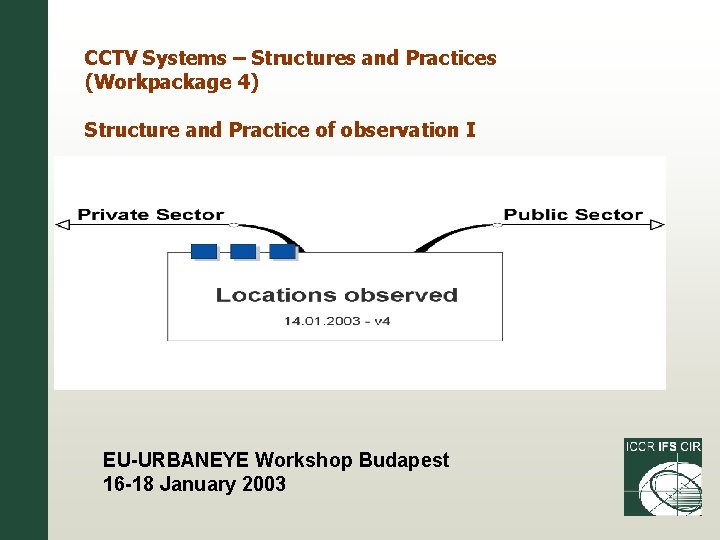 CCTV Systems – Structures and Practices
(Workpackage 4)

Structure and Practice of observation I

Private Sector

Public Sector

Locations observed

14.01.2003 - v4

EU-URBANEYE Workshop Budapest
16-18 January 2003

ICCR IFS CIR